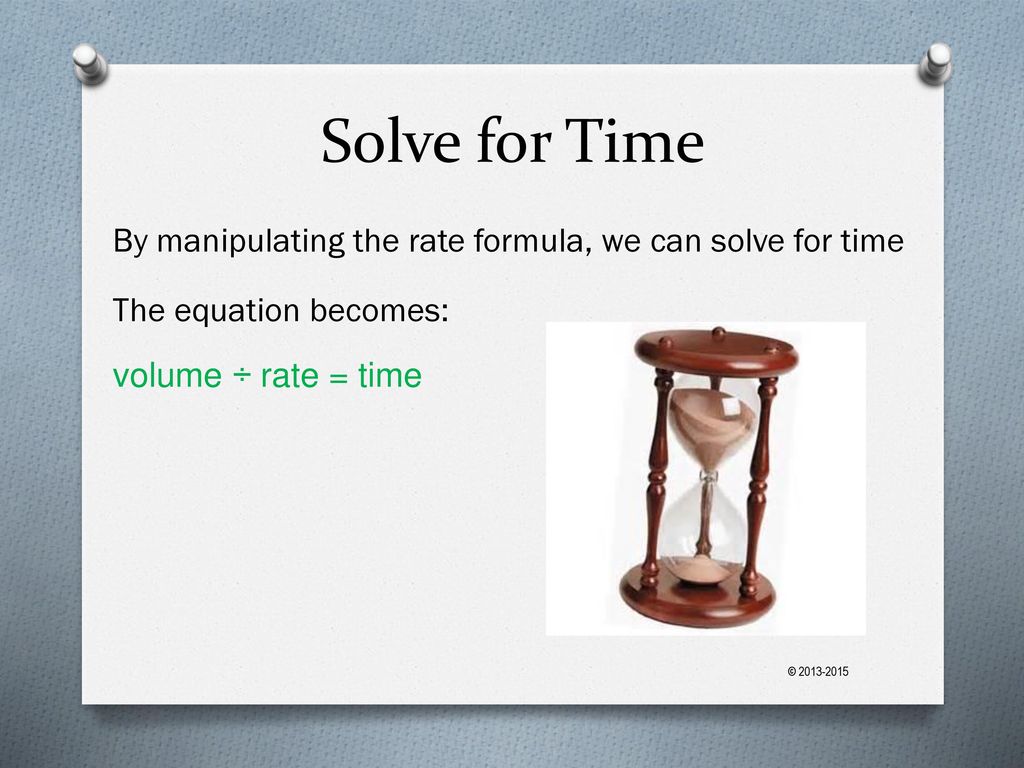 Solve for Time

By manipulating the rate formula, we can solve for time

The equation becomes:

volume ÷ rate = time

© 2013-2015